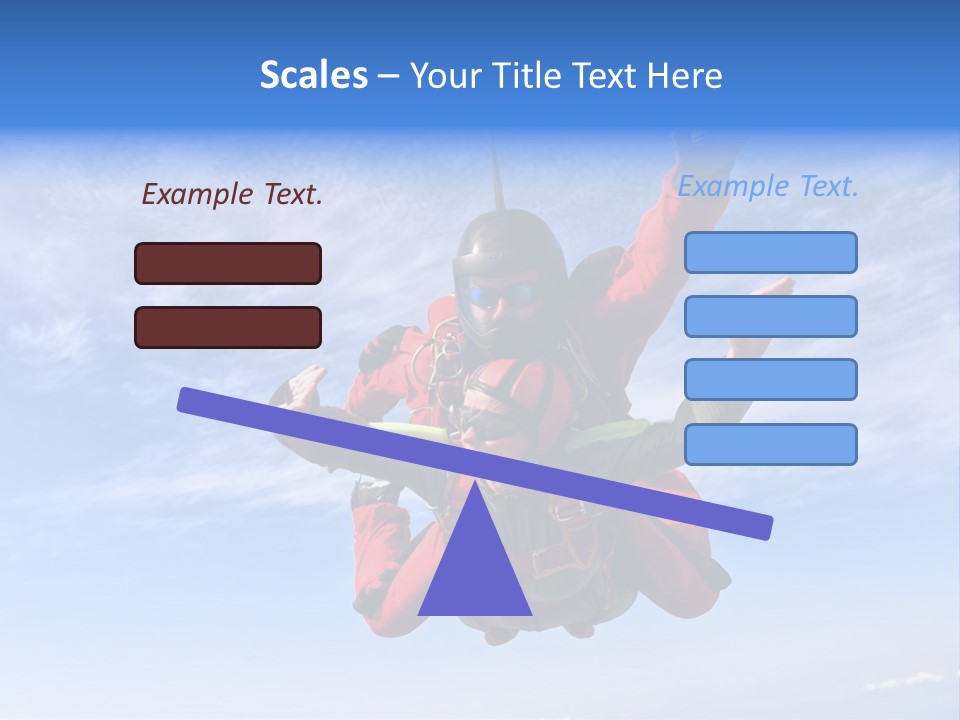 Scales – Your Title Text Here

Example Text.

Example Text.